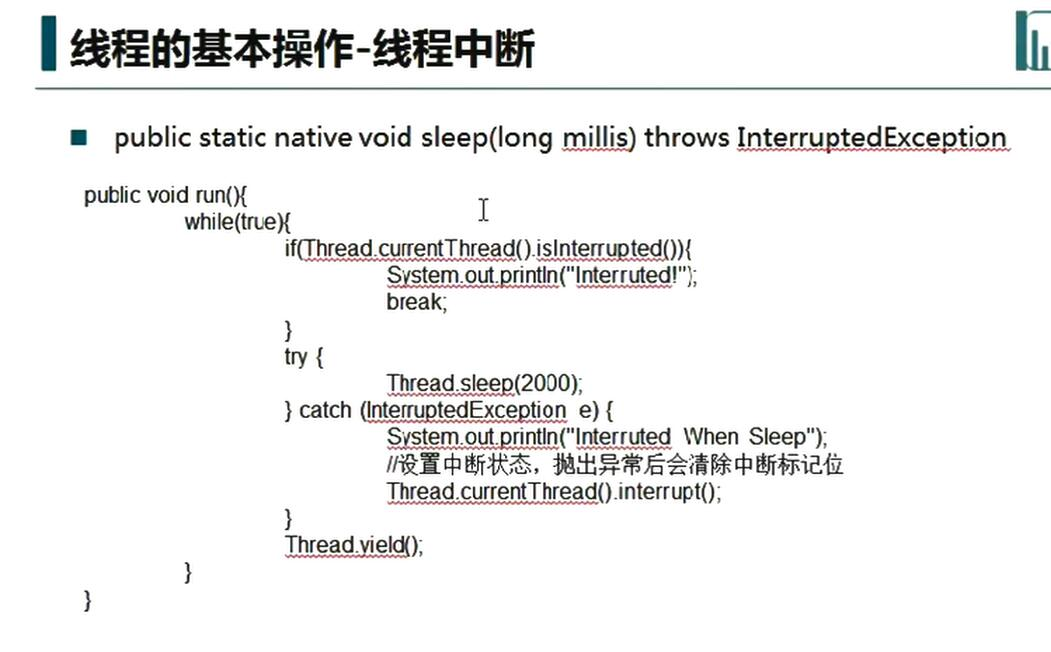 线程的基本操作-线程中断

public static native void sleep(long millis) throws InterruptedException

public void run(){
 while(true){
  if(Thread.currentThread().isInterrupted()){
   System.out.println("Interruted!");
   break;
  }
  try {
   Thread.sleep(2000);
  } catch (InterruptedException e) {
   System.out.println("Interruted When Sleep");
   //设置中断状态，抛出异常后会清除中断标记位
   Thread.currentThread().interrupt();
  }
  Thread.yield();
 }
}